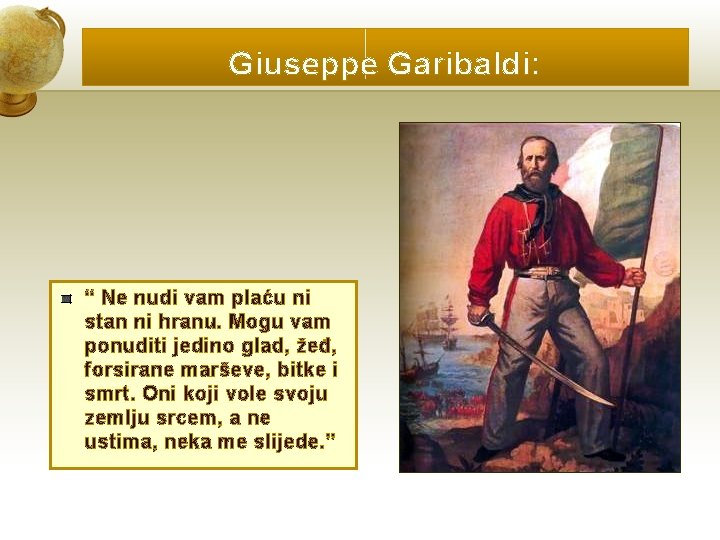 Giuseppe Garibaldi:

" Ne nudi vam plaću ni stan ni hranu. Mogu vam ponuditi jedino glad, žeđ, forsirane marševe, bitke i smrt. Oni koji vole svoju zemlju srcem, a ne ustima, neka me slijede."